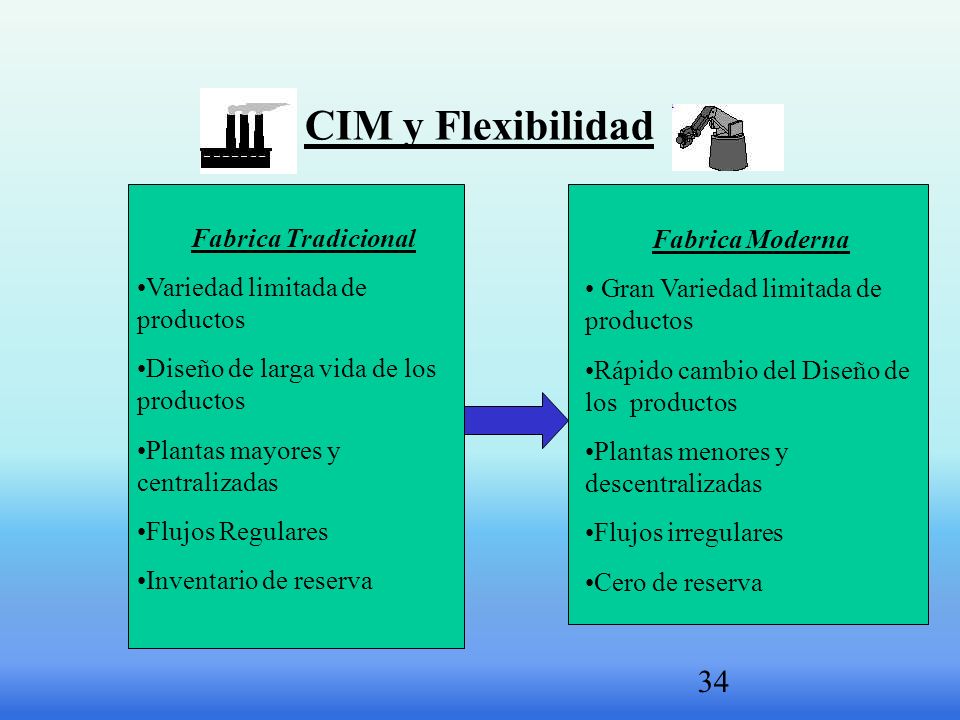 CIM y Flexibilidad

Fabrica Tradicional

•Variedad limitada de productos

•Diseño de larga vida de los productos

•Plantas mayores y centralizadas

•Flujos Regulares

•Inventario de reserva

Fabrica Moderna

• Gran Variedad limitada de productos

•Rápido cambio del Diseño de los productos

•Plantas menores y descentralizadas

•Flujos irregulares

•Cero de reserva

34